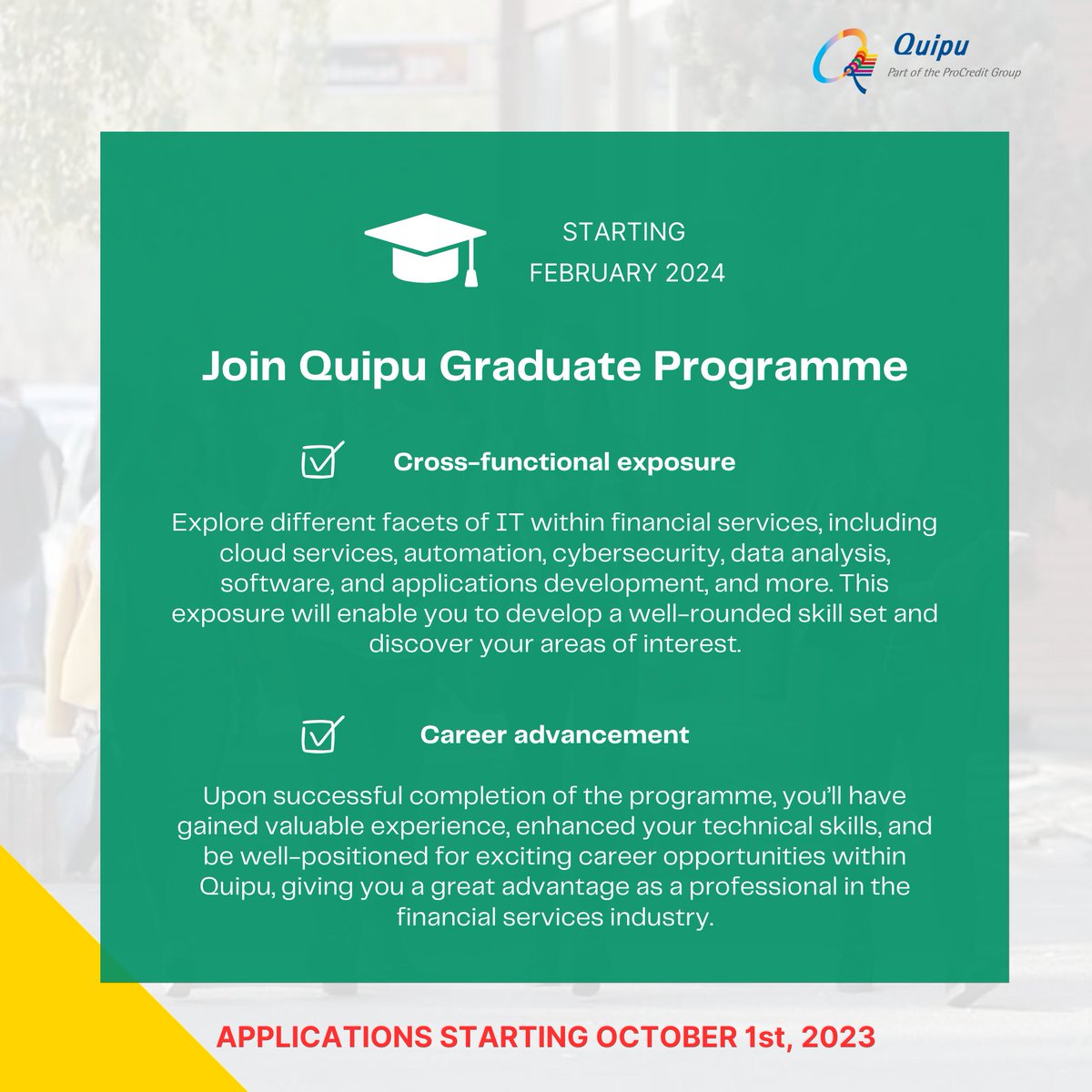 Quipu
Part of the ProCredit Group

STARTING
FEBRUARY 2024

Join Quipu Graduate Programme

Cross-functional exposure

Explore different facets of IT within financial services, including cloud services, automation, cybersecurity, data analysis, software, and applications development, and more. This exposure will enable you to develop a well-rounded skill set and discover your areas of interest.

Career advancement

Upon successful completion of the programme, you'll have gained valuable experience, enhanced your technical skills, and be well-positioned for exciting career opportunities within Quipu, giving you a great advantage as a professional in the financial services industry.

APPLICATIONS STARTING OCTOBER 1st, 2023